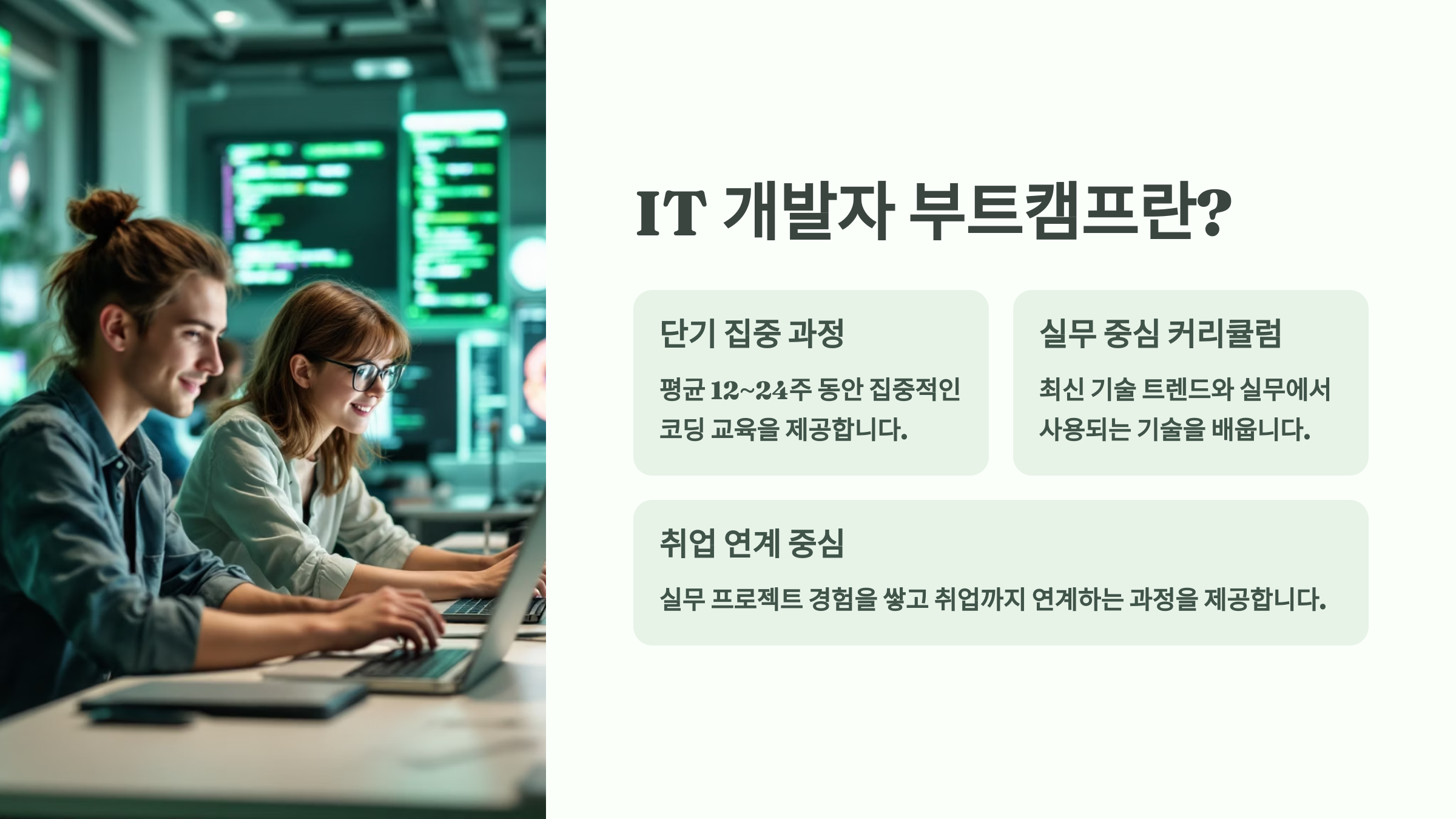 IT 개발자 부트캠프란?

단기 집중 과정

평균 12~24주 동안 집중적인 코딩 교육을 제공합니다.

실무 중심 커리큘럼

최신 기술 트렌드와 실무에서 사용되는 기술을 배웁니다.

취업 연계 중심

실무 프로젝트 경험을 쌓고 취업까지 연계하는 과정을 제공합니다.